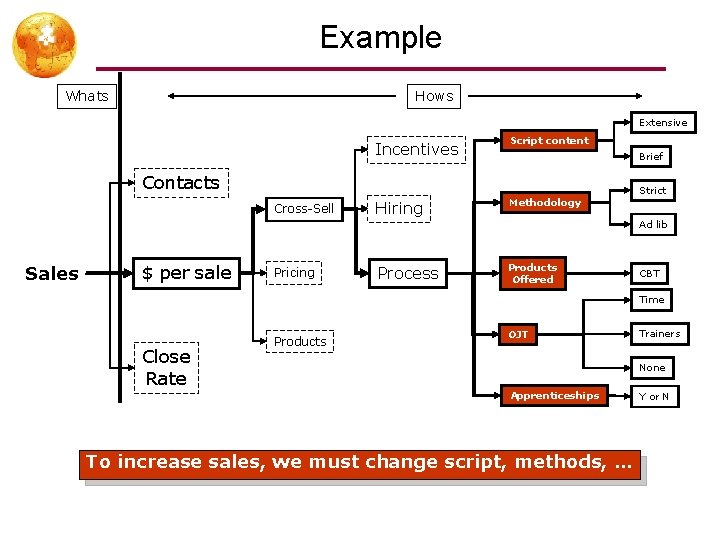 Example

Whats

Hows

Sales

Contacts

$ per sale

Close Rate

Cross-Sell

Pricing

Products

Incentives

Hiring

Process

Script content

Methodology

Products Offered

OJT

Apprenticeships

Extensive

Brief

Strict

Ad lib

CBT

Time

Trainers

None

Y or N

To increase sales, we must change script, methods, ...